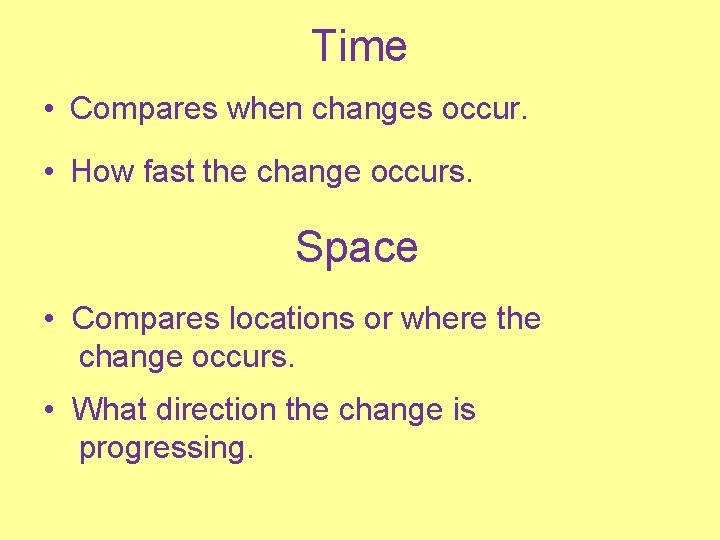 Time

• Compares when changes occur.

• How fast the change occurs.

Space

• Compares locations or where the change occurs.

• What direction the change is progressing.